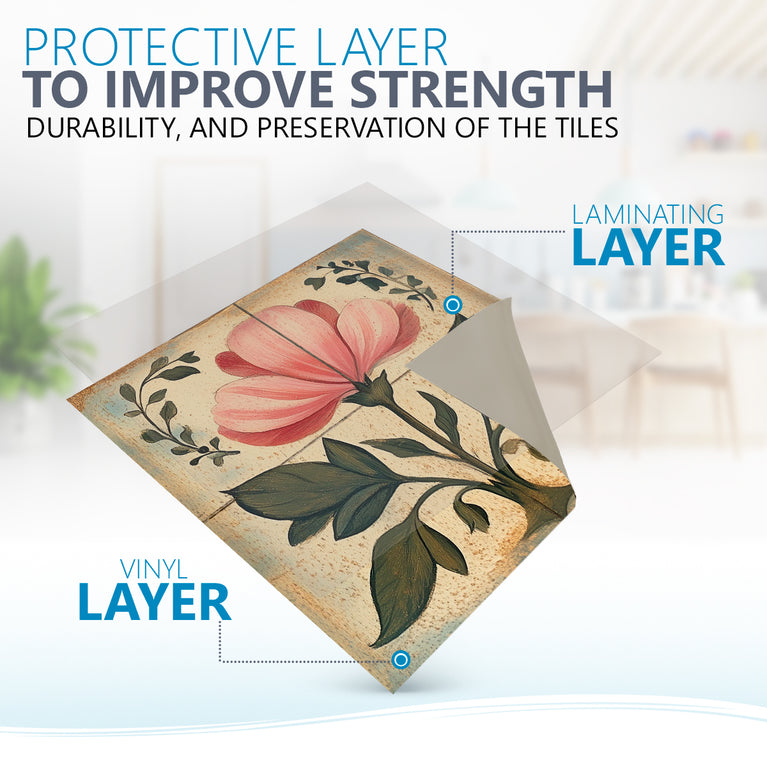 PROTECTIVE LAYER
TO IMPROVE STRENGTH
DURABILITY, AND PRESERVATION OF THE TILES

LAMINATING
LAYER

VINYL
LAYER